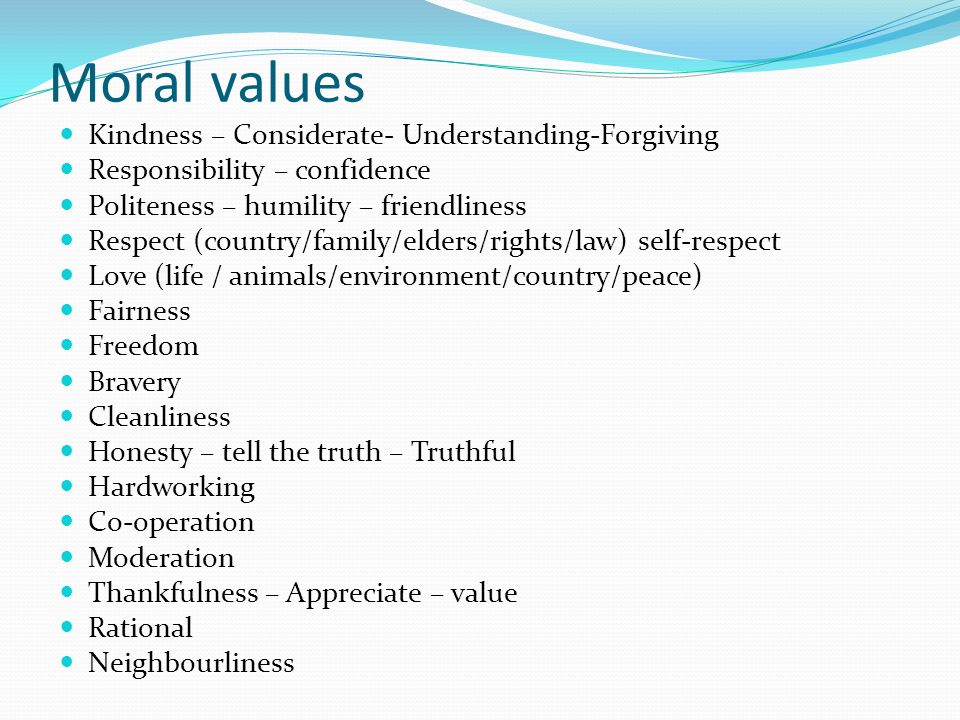 Moral values

- Kindness – Considerate- Understanding-Forgiving
- Responsibility – confidence
- Politeness – humility – friendliness
- Respect (country/family/elders/rights/law) self-respect
- Love (life / animals/environment/country/peace)
- Fairness
- Freedom
- Bravery
- Cleanliness
- Honesty – tell the truth – Truthful
- Hardworking
- Co-operation
- Moderation
- Thankfulness – Appreciate – value
- Rational
- Neighbourliness